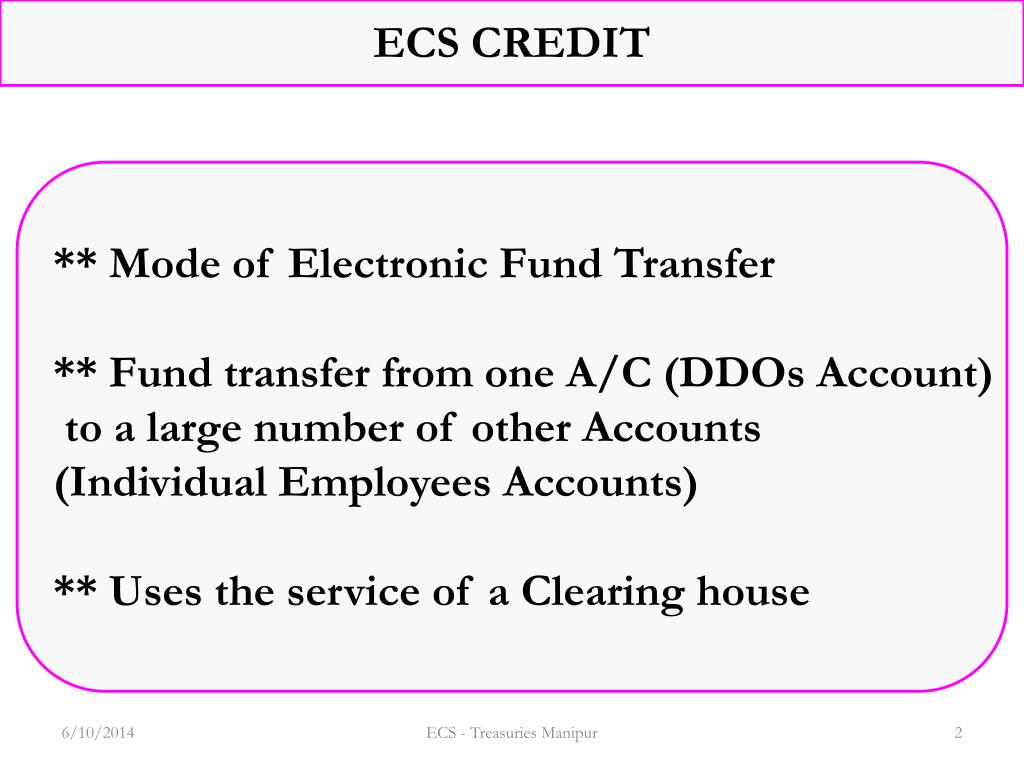 ECS CREDIT

** Mode of Electronic Fund Transfer

** Fund transfer from one A/C (DDOs Account) to a large number of other Accounts (Individual Employees Accounts)

** Uses the service of a Clearing house

6/10/2014

ECS - Treasuries Manipur

2